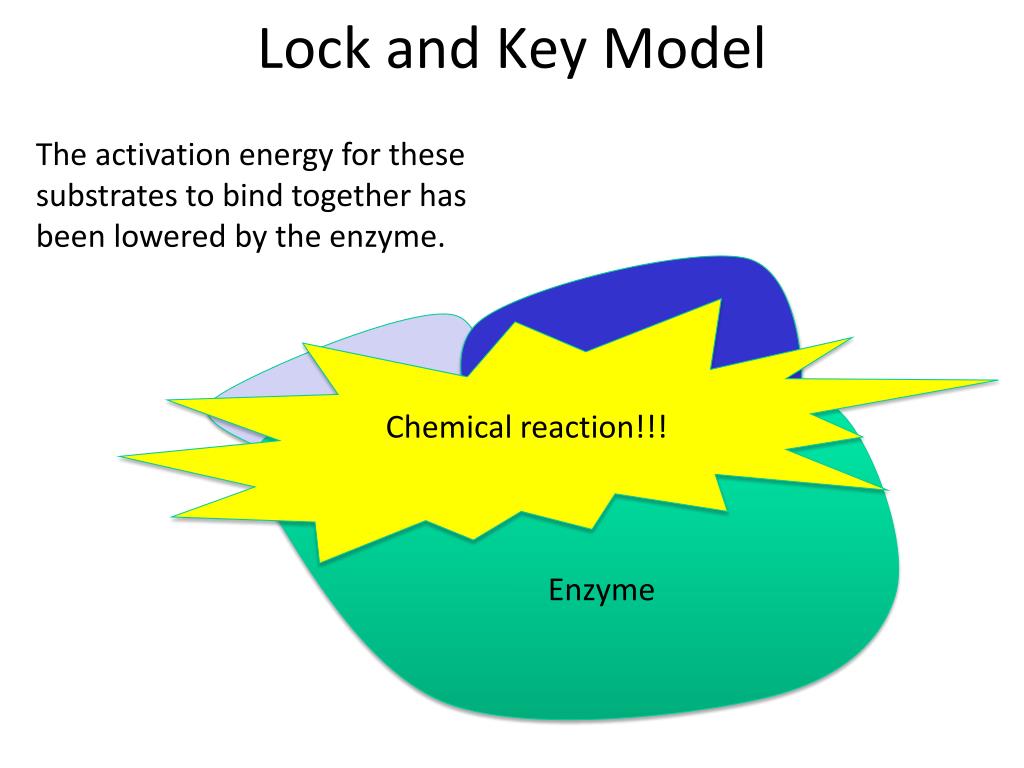 Lock and Key Model

The activation energy for these substrates to bind together has been lowered by the enzyme.

Chemical reaction!!!

Enzyme